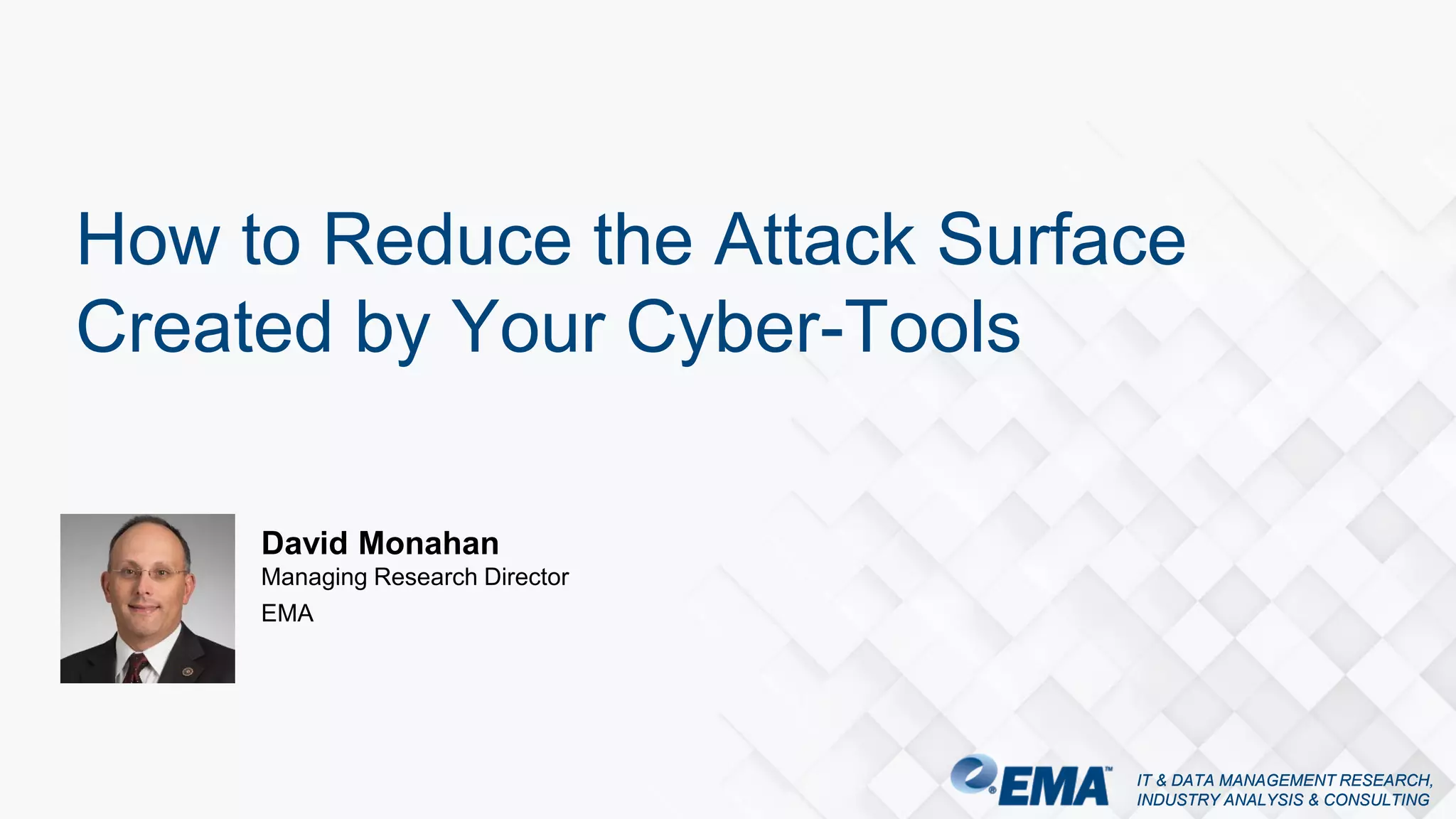 How to Reduce the Attack Surface Created by Your Cyber-Tools

David Monahan
Managing Research Director
EMA

EMA™

IT & DATA MANAGEMENT RESEARCH,
INDUSTRY ANALYSIS & CONSULTING